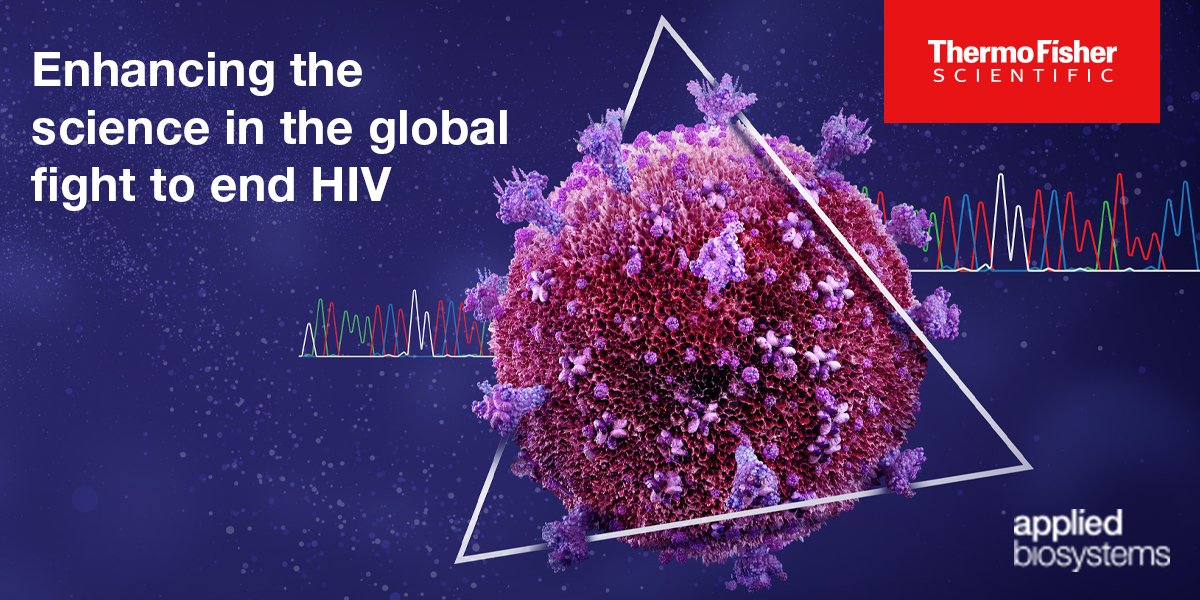 Enhancing the science in the global fight to end HIV

ThermoFisher
SCIENTIFIC

applied
biosystems